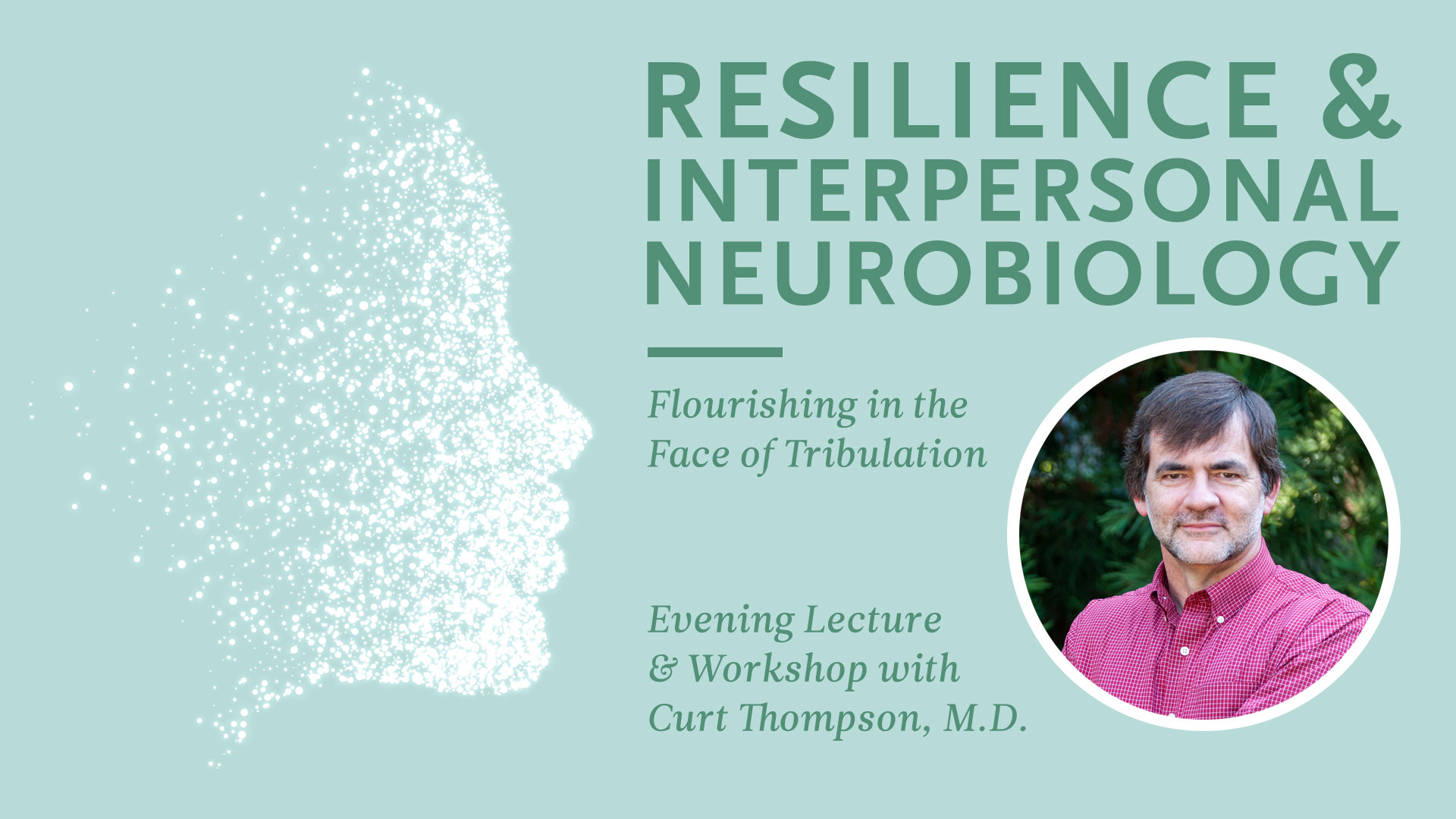 RESILIENCE & INTERPERSONAL NEUROBIOLOGY

Flourishing in the Face of Tribulation

Evening Lecture & Workshop with Curt Thompson, M.D.